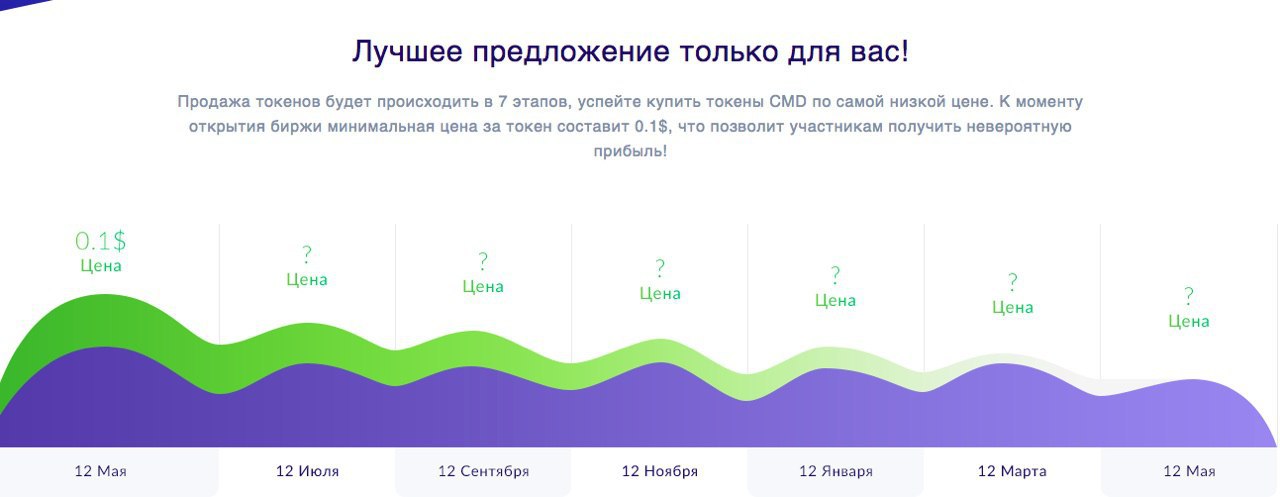 Лучшее предложение только для вас!

Продажа токенов будет происходить в 7 этапов, успейте купить токены CMD по самой низкой цене. К моменту открытия биржи минимальная цена за токен составит 0.1$, что позволит участникам получить невероятную прибыль!

0.1$
Цена

?
Цена

?
Цена

?
Цена

?
Цена

?
Цена

?
Цена

12 Мая

12 Июля

12 Сентября

12 Ноября

12 Января

12 Марта

12 Мая